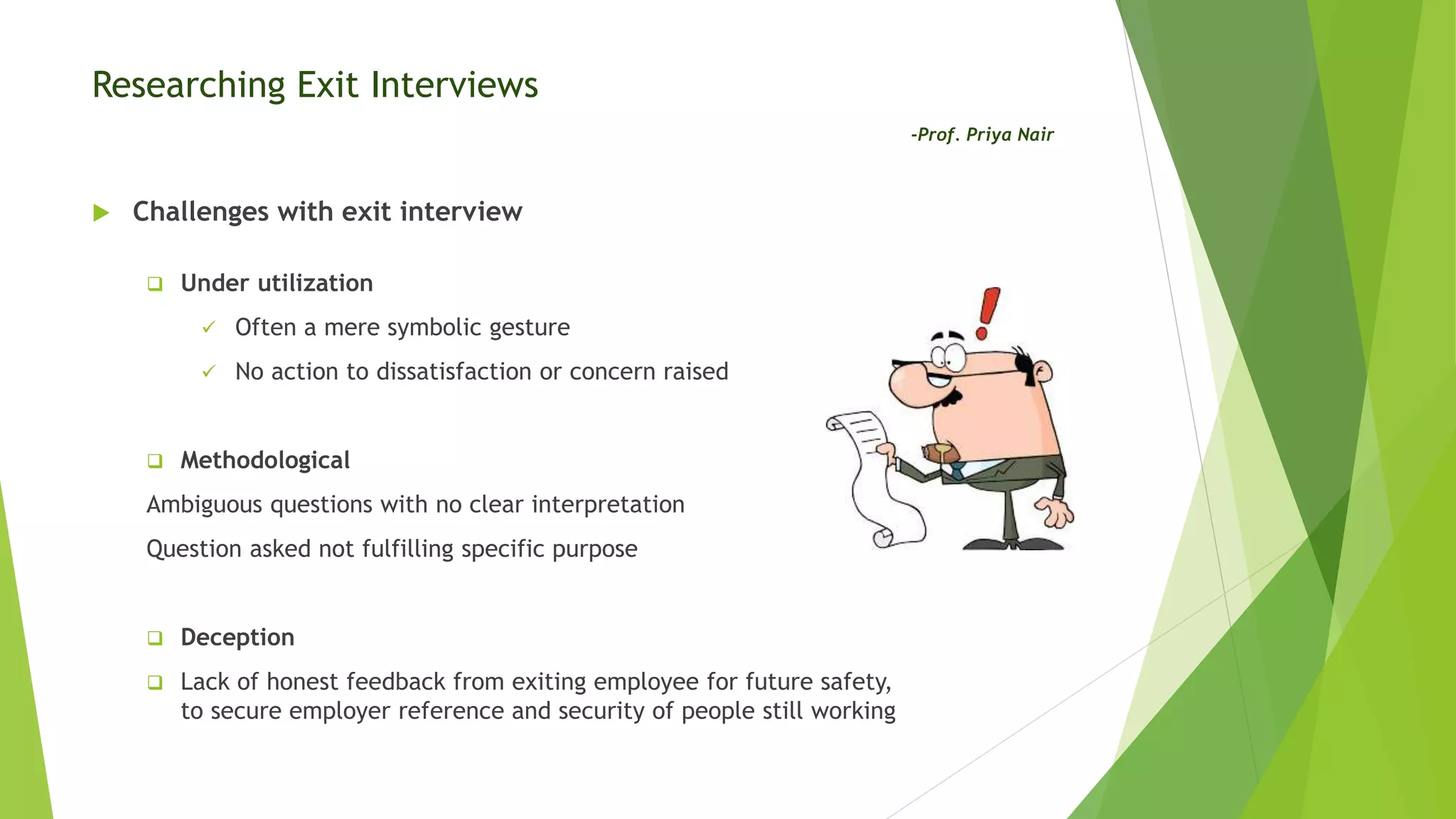 Researching Exit Interviews

-Prof. Priya Nair

Challenges with exit interview

Under utilization

Often a mere symbolic gesture

No action to dissatisfaction or concern raised

Methodological

Ambiguous questions with no clear interpretation

Question asked not fulfilling specific purpose

Deception

Lack of honest feedback from exiting employee for future safety, to secure employer reference and security of people still working